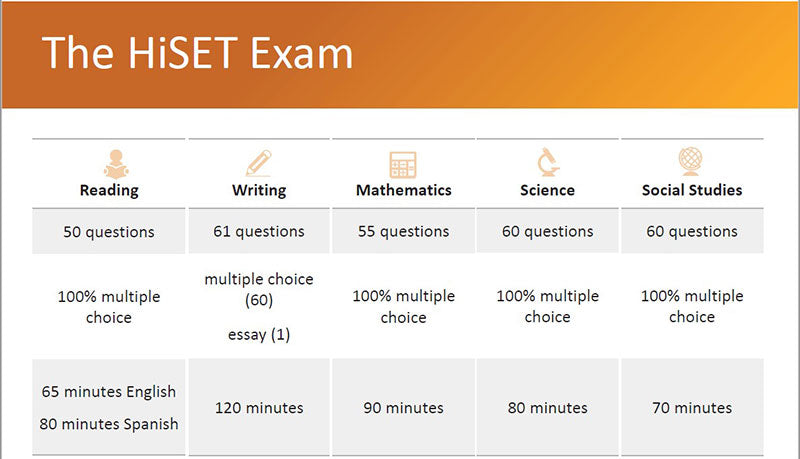 The HiSET Exam

| Reading | Writing | Mathematics | Science | Social Studies |
|---|---|---|---|---|
| 50 questions | 61 questions | 55 questions | 60 questions | 60 questions |
| 100% multiple choice | multiple choice (60) essay (1) | 100% multiple choice | 100% multiple choice | 100% multiple choice |
| 65 minutes English 80 minutes Spanish | 120 minutes | 90 minutes | 80 minutes | 70 minutes |